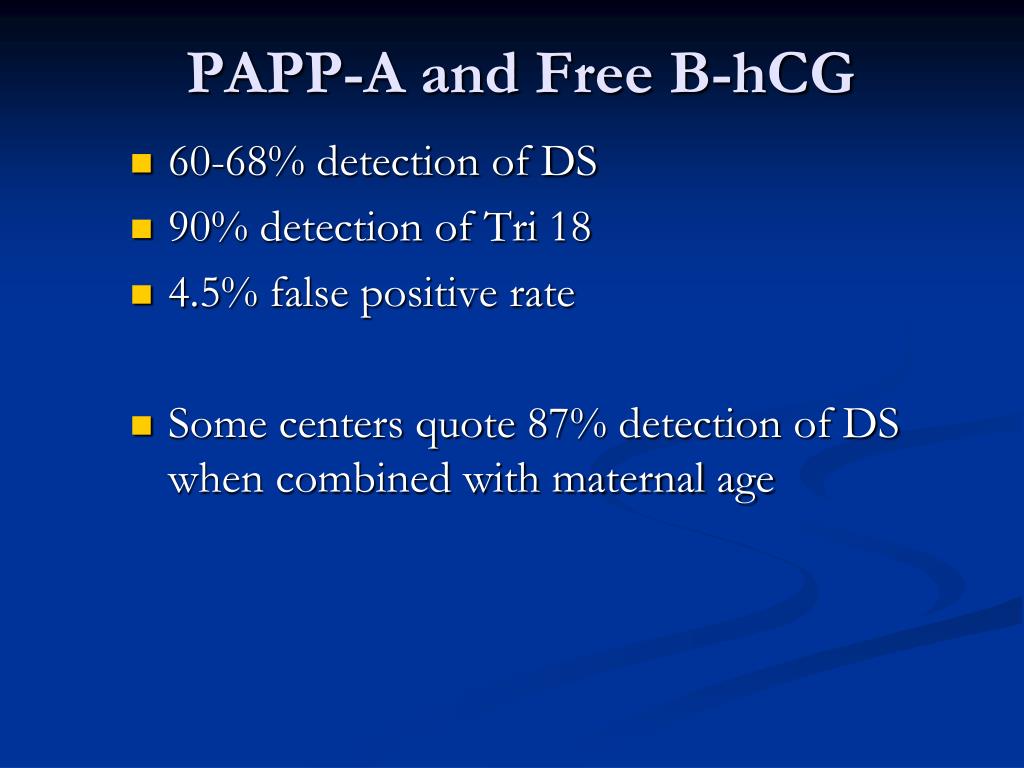 PAPP-A and Free B-hCG

- 60-68% detection of DS
- 90% detection of Tri 18
- 4.5% false positive rate

- Some centers quote 87% detection of DS when combined with maternal age